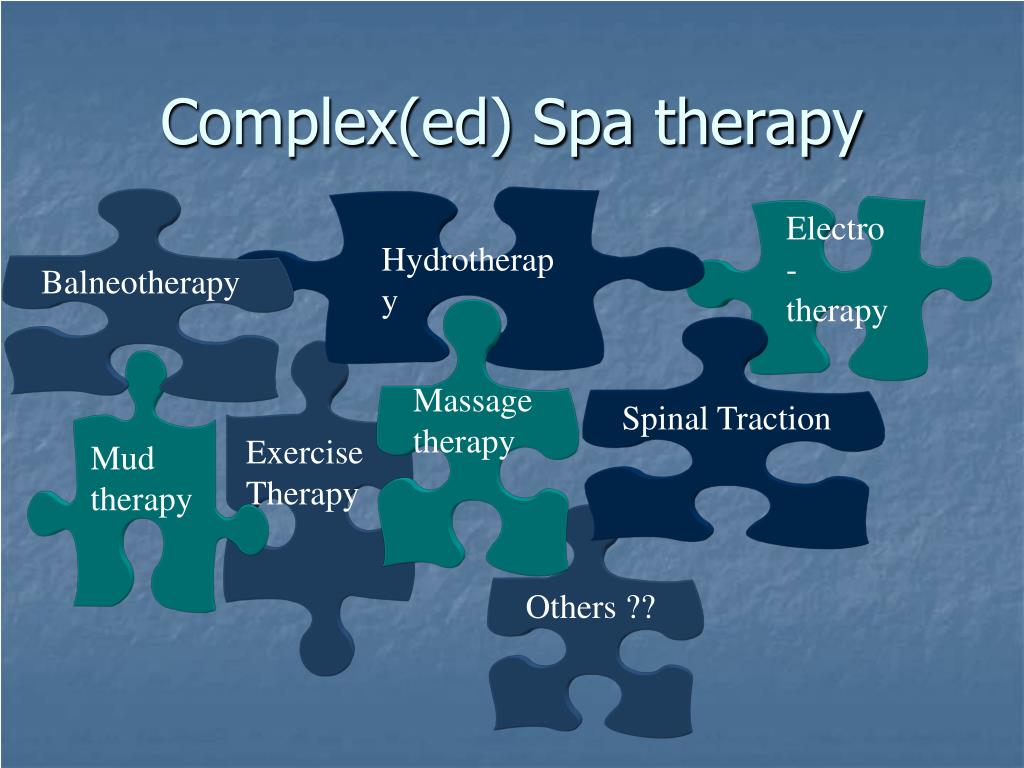 Complex(ed) Spa therapy

Balneotherapy

Hydrotherapy

Electro-therapy

Massage therapy

Spinal Traction

Mud therapy

Exercise Therapy

Others ??